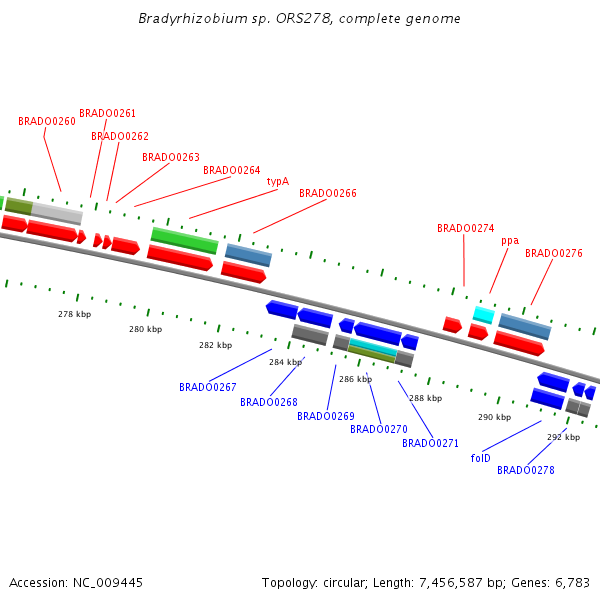 Bradyrhizobium sp. ORS278, complete genome

BRADO0260
BRADO0261
BRADO0262
BRADO0263
BRADO0264
typA
BRADO0266
BRADO0274
ppa
BRADO0276

278 kbp
280 kbp
282 kbp
284 kbp
286 kbp
288 kbp
290 kbp
292 kbp

BRADO0267
BRADO0268
BRADO0269
BRADO0270
BRADO0271
folD
BRADO0278

Accession: NC_009445

Topology: circular; Length: 7,456,587 bp; Genes: 6,783